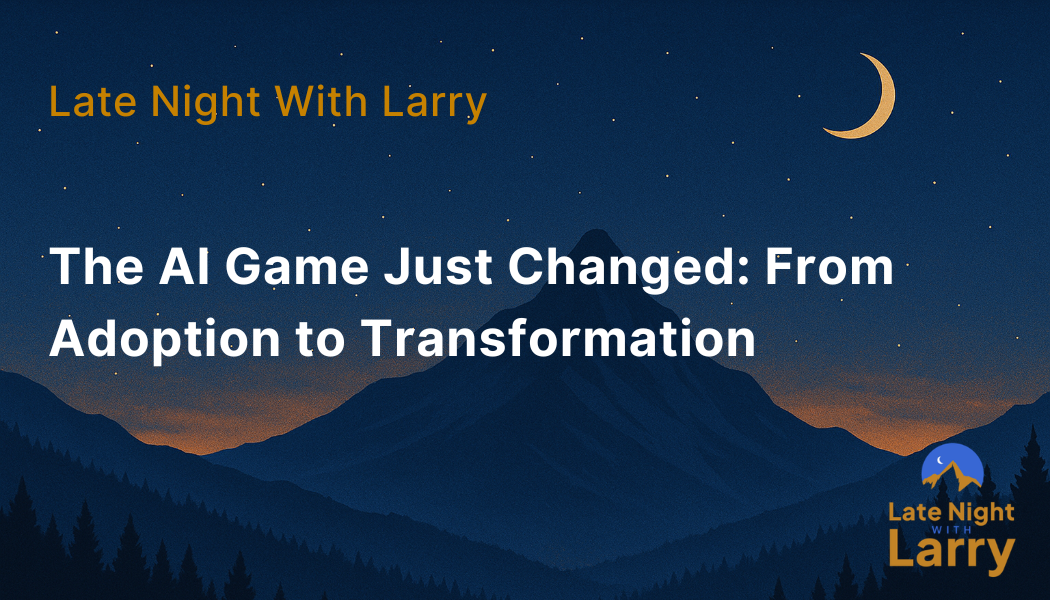 Late Night With Larry

The AI Game Just Changed: From Adoption to Transformation

Late Night
WITH
Larry